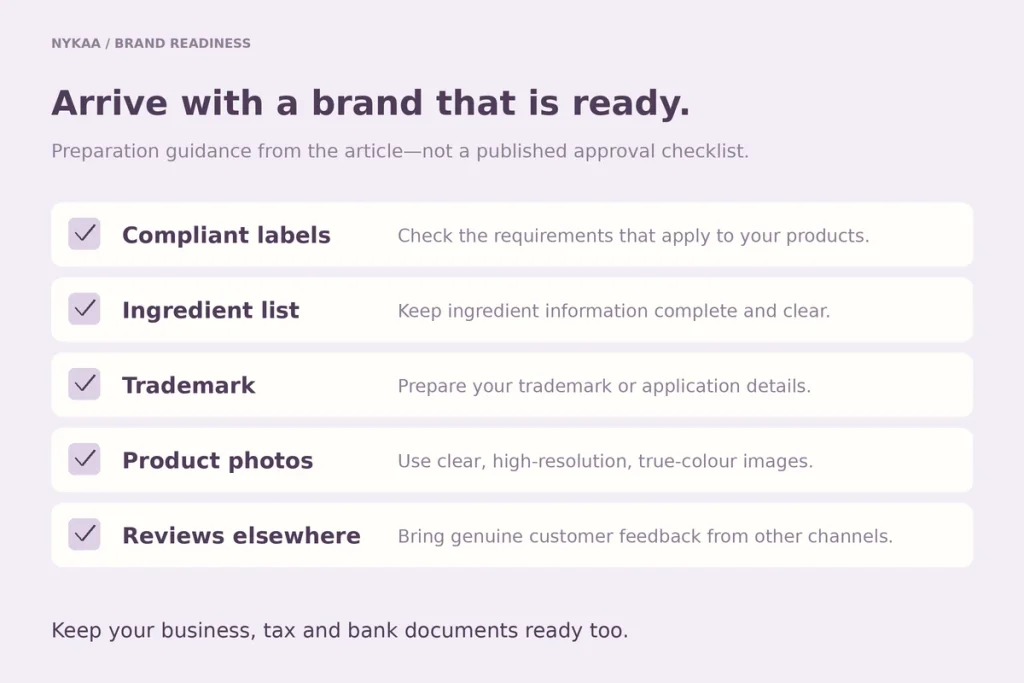 NYKAA / BRAND READINESS

Arrive with a brand that is ready.

Preparation guidance from the article—not a published approval checklist.

☑ Compliant labels Check the requirements that apply to your products.

☑ Ingredient list Keep ingredient information complete and clear.

☑ Trademark Prepare your trademark or application details.

☑ Product photos Use clear, high-resolution, true-colour images.

☑ Reviews elsewhere Bring genuine customer feedback from other channels.

Keep your business, tax and bank documents ready too.